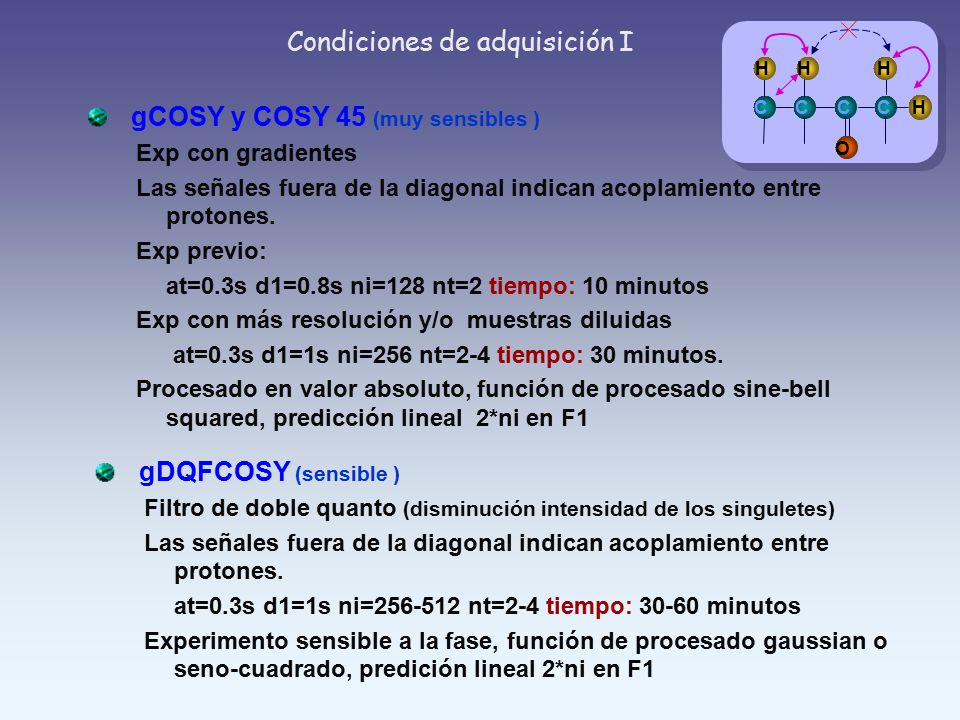 Condiciones de adquisición I

H H H
C C C C H
O

gCOSY y COSY 45 (muy sensibles )

Exp con gradientes

Las señales fuera de la diagonal indican acoplamiento entre protones.

Exp previo:

at=0.3s d1=0.8s ni=128 nt=2 tiempo: 10 minutos

Exp con más resolución y/o muestras diluidas

at=0.3s d1=1s ni=256 nt=2-4 tiempo: 30 minutos.

Procesado en valor absoluto, función de procesado sine-bell squared, predicción lineal 2*ni en F1

gDQFCOSY (sensible )

Filtro de doble quanto (disminución intensidad de los singuletes)

Las señales fuera de la diagonal indican acoplamiento entre protones.

at=0.3s d1=1s ni=256-512 nt=2-4 tiempo: 30-60 minutos

Experimento sensible a la fase, función de procesado gaussian o seno-cuadrado, predición lineal 2*ni en F1